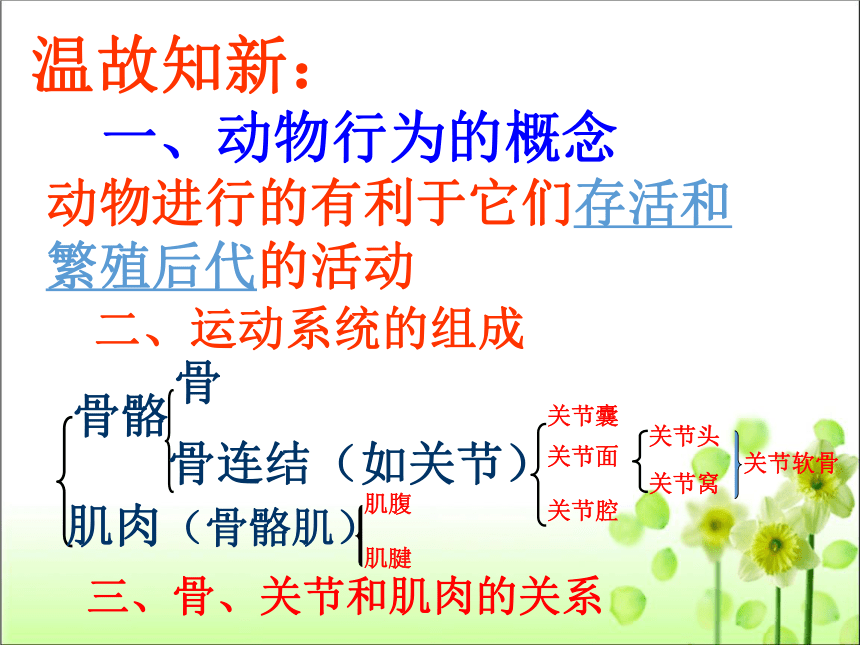 温故知新：

一、动物行为的概念

动物进行的有利于它们存活和繁殖后代的活动

二、运动系统的组成

骨骼
骨
骨连结（如关节）
关节囊
关节面
关节头
关节窝
关节软骨
关节腔
肌肉（骨骼肌）
肌腹
肌腱

三、骨、关节和肌肉的关系